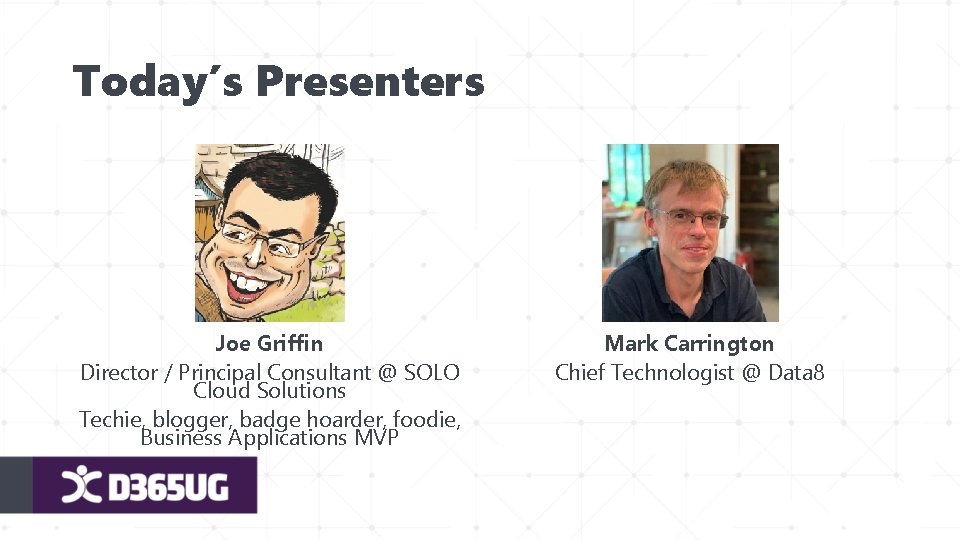 Today's Presenters

Joe Griffin
Director / Principal Consultant @ SOLO Cloud Solutions
Techie, blogger, badge hoarder, foodie, Business Applications MVP

Mark Carrington
Chief Technologist @ Data8

D365UG